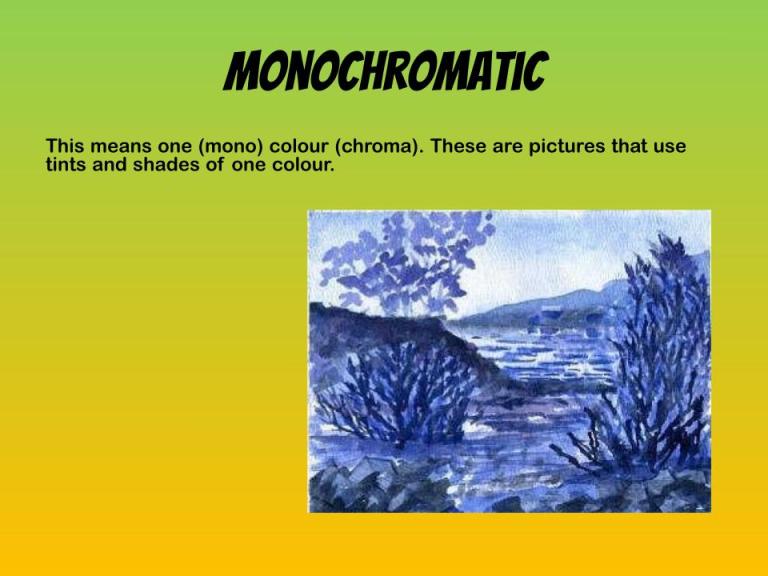 MONOCHROMATIC

This means one (mono) colour (chroma). These are pictures that use tints and shades of one colour.